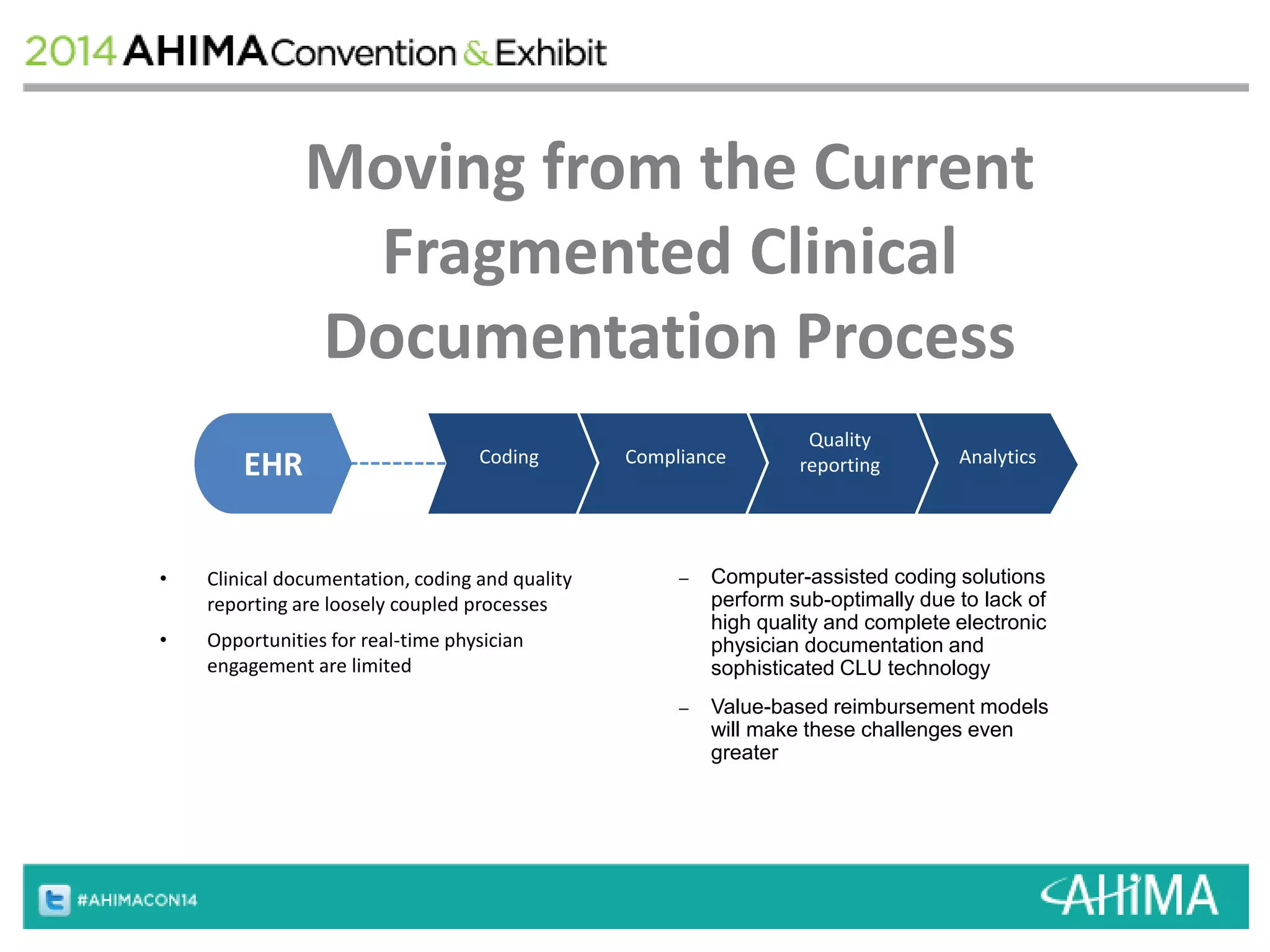 2014 AHIMA Convention & Exhibit

Moving from the Current Fragmented Clinical Documentation Process

EHR

Coding

Compliance

Quality reporting

Analytics

• Clinical documentation, coding and quality reporting are loosely coupled processes

• Opportunities for real-time physician engagement are limited

– Computer-assisted coding solutions perform sub-optimally due to lack of high quality and complete electronic physician documentation and sophisticated CLU technology

– Value-based reimbursement models will make these challenges even greater

#AHIMACON14

AHIMA